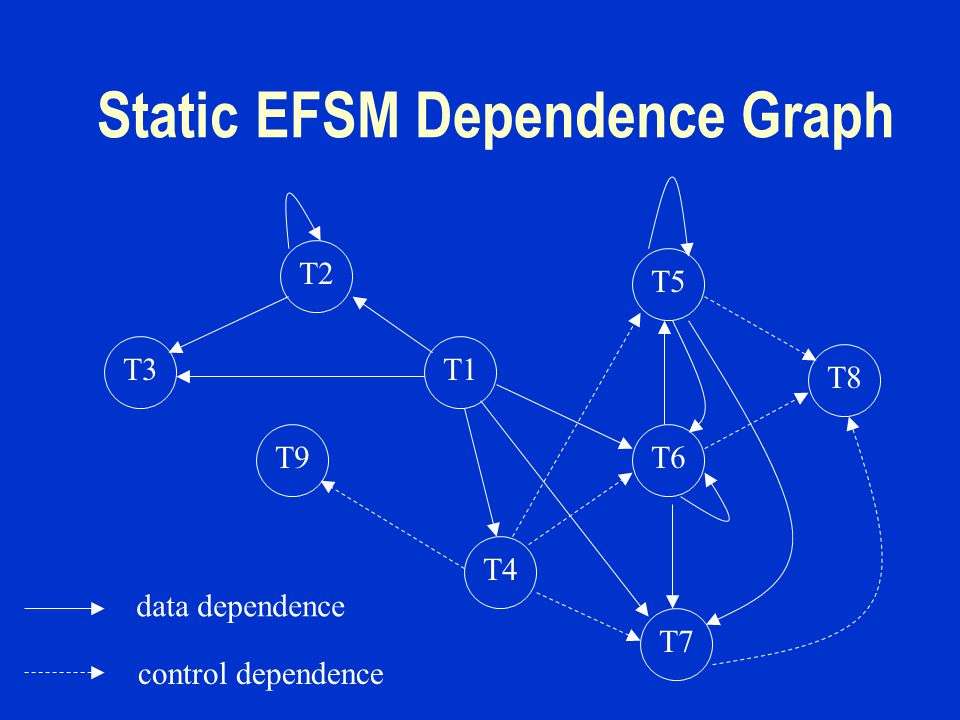 Static EFSM Dependence Graph

T2

T5

T3

T1

T8

T9

T6

T4

T7

data dependence

control dependence